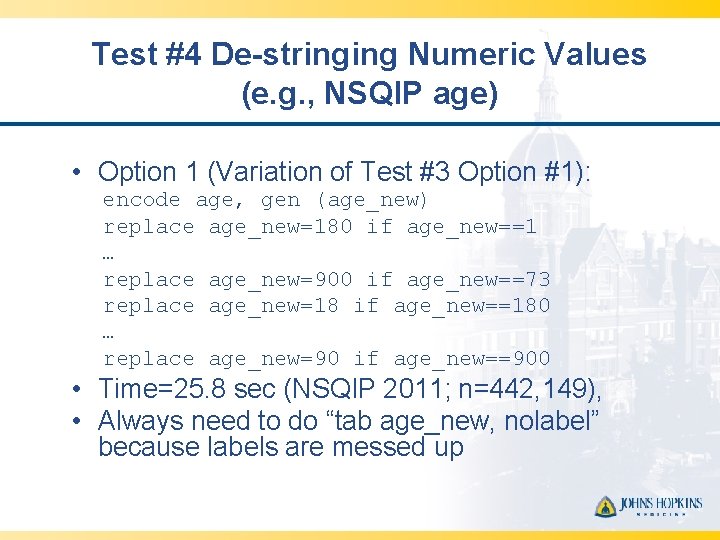 Test #4 De-stringing Numeric Values (e.g., NSQIP age)

• Option 1 (Variation of Test #3 Option #1):
encode age, gen (age_new)
replace age_new=180 if age_new==1
…
replace age_new=900 if age_new==73
replace age_new=18 if age_new==180
…
replace age_new=90 if age_new==900
• Time=25.8 sec (NSQIP 2011; n=442,149),
• Always need to do “tab age_new, nolabel” because labels are messed up

JOHNS HOPKINS
MEDICINE